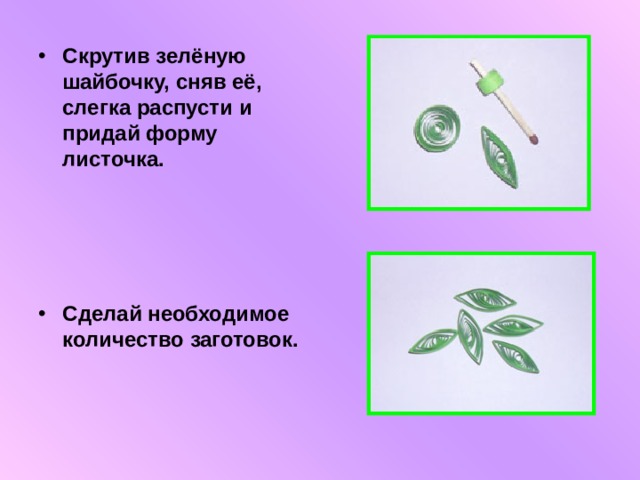 • Скрутив зелёную шайбочку, сняв её, слегка распусти и придай форму листочка.

• Сделай необходимое количество заготовок.